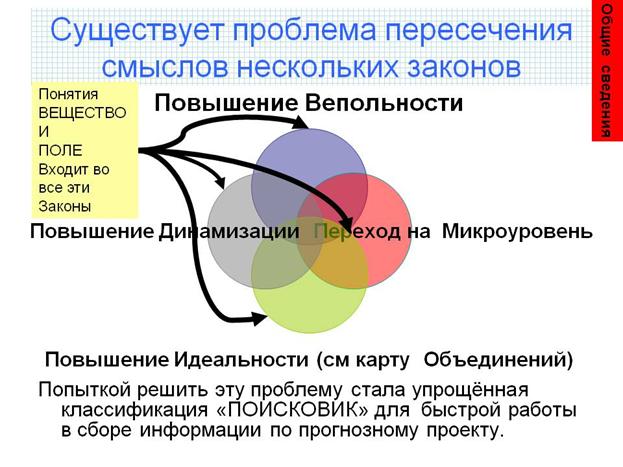 Существует проблема пересечения смыслов нескольких законов

Общие сведения

Понятия
ВЕЩЕСТВО
И
ПОЛЕ
Входит во все эти Законы

Повышение Вепольности

Повышение Динамизации

Переход на Микроуровень

Повышение Идеальности (см карту Объединений)

Попыткой решить эту проблему стала упрощённая классификация «ПОИСКОВИК» для быстрой работы в сборе информации по прогнозному проекту.